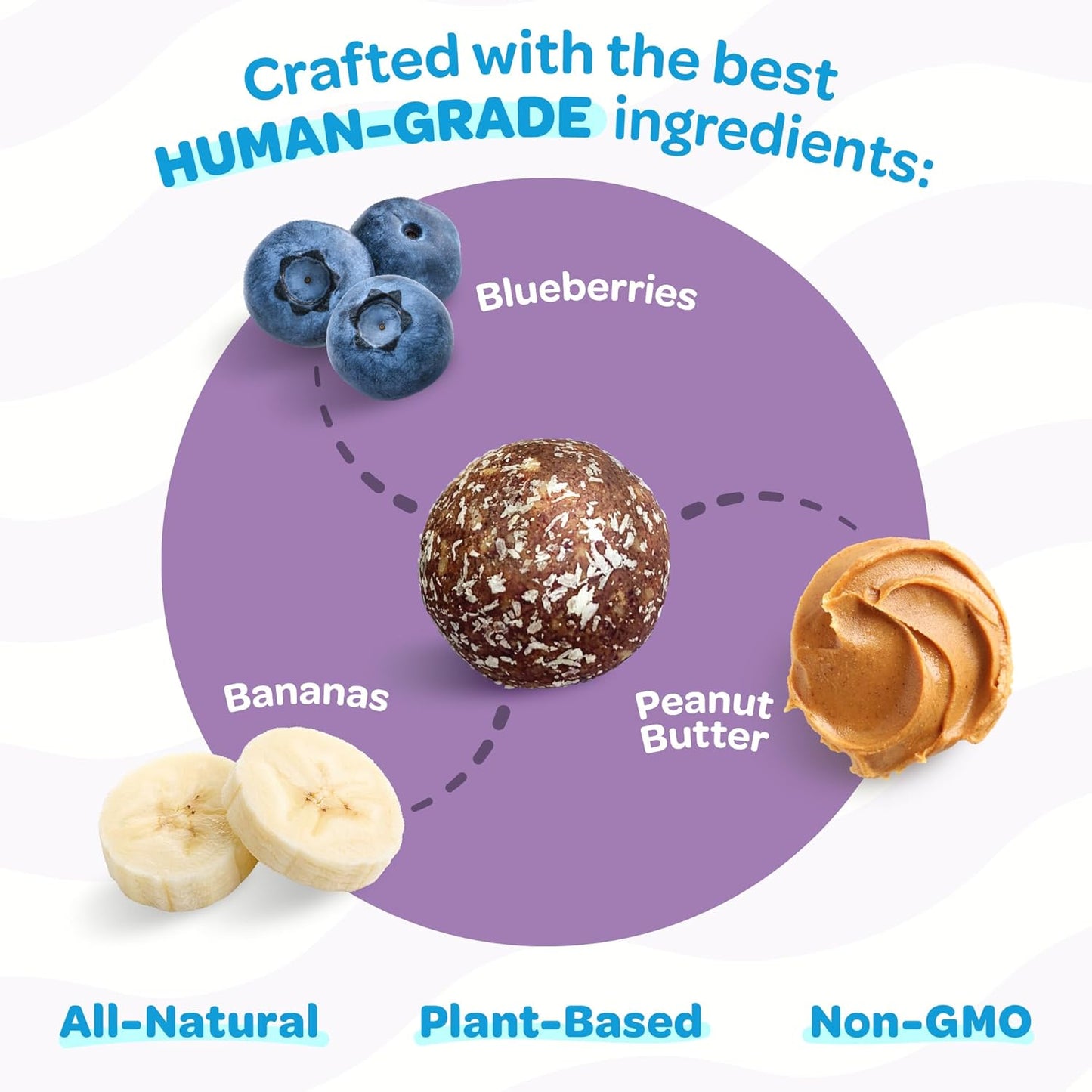 Crafted with the best HUMAN-GRADE ingredients:

Blueberries

Bananas

Peanut Butter

All-Natural

Plant-Based

Non-GMO